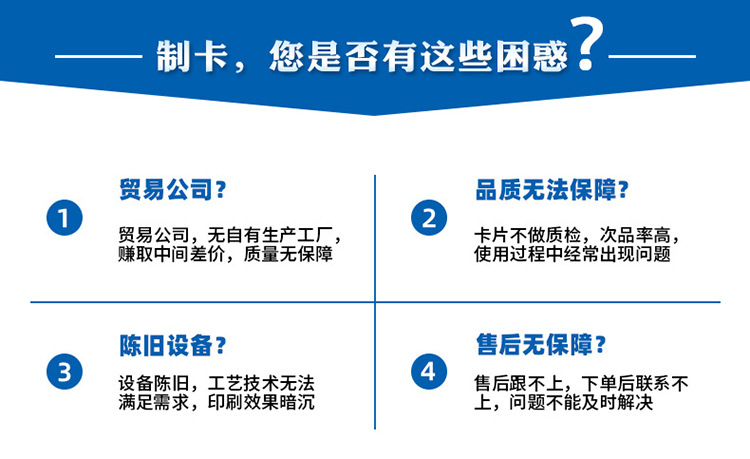 制卡，您是否有这些困惑？

1
贸易公司？
贸易公司，无自有生产工厂，赚取中间差价，质量无保障

2
品质无法保障？
卡片不做质检，次品率高，使用过程中经常出现问题

3
陈旧设备？
设备陈旧，工艺技术无法满足需求，印刷效果暗沉

4
售后无保障？
售后跟不上，下单后联系不上，问题不能及时解决